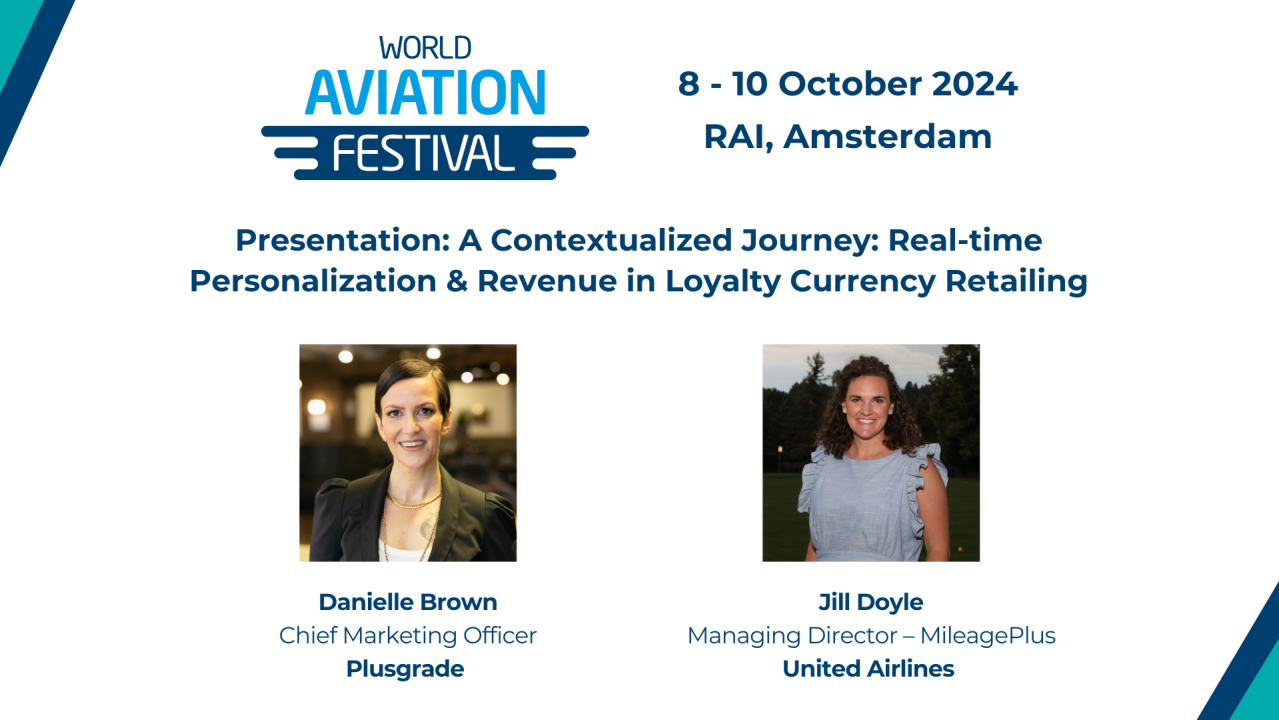 WORLD AVIATION FESTIVAL

8 - 10 October 2024
RAI, Amsterdam

Presentation: A Contextualized Journey: Real-time Personalization & Revenue in Loyalty Currency Retailing

Danielle Brown
Chief Marketing Officer
Plusgrade

Jill Doyle
Managing Director – MileagePlus
United Airlines